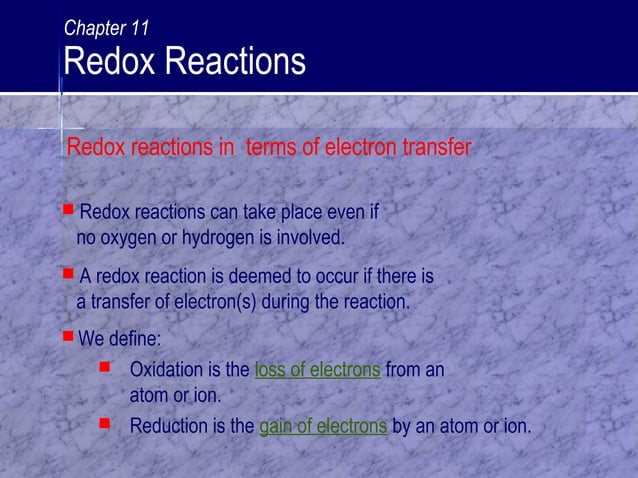 Chapter 11
Redox Reactions

Redox reactions in terms of electron transfer

Redox reactions can take place even if no oxygen or hydrogen is involved.

A redox reaction is deemed to occur if there is a transfer of electron(s) during the reaction.

We define:

Oxidation is the loss of electrons from an atom or ion.

Reduction is the gain of electrons by an atom or ion.